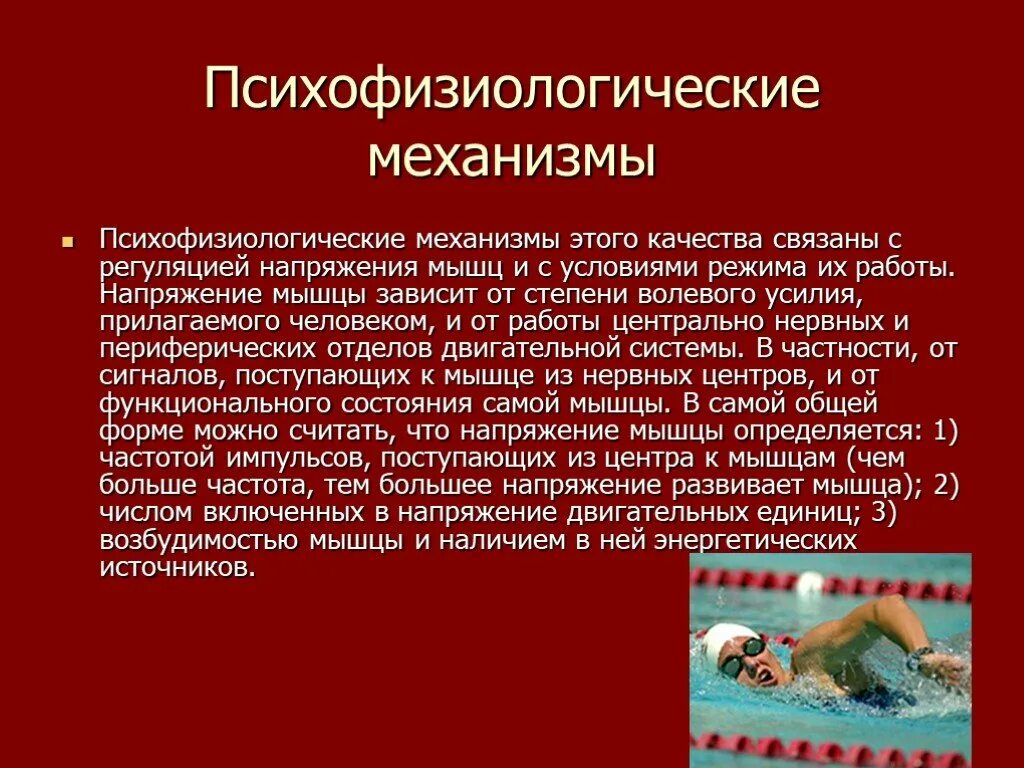 Психофизиологические механизмы

Психофизиологические механизмы этого качества связаны с регуляцией напряжения мышц и с условиями режима их работы. Напряжение мышцы зависит от степени волевого усилия, прилагаемого человеком, и от работы центрально нервных и периферических отделов двигательной системы. В частности, от сигналов, поступающих к мышце из нервных центров, и от функционального состояния самой мышцы. В самой общей форме можно считать, что напряжение мышцы определяется: 1) частотой импульсов, поступающих из центра к мышцам (чем больше частота, тем большее напряжение развивает мышца); 2) числом включенных в напряжение двигательных единиц; 3) возбудимостью мышцы и наличием в ней энергетических источников.